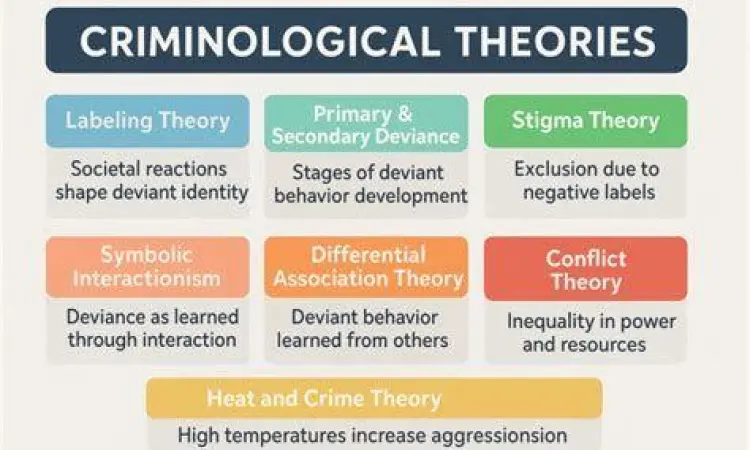 CRIMINOLOGICAL THEORIES

Labeling Theory

Societal reactions shape deviant identity

Primary & Secondary Deviance

Stages of deviant behavior development

Stigma Theory

Exclusion due to negative labels

Symbolic Interactionism

Deviance as learned through interaction

Differential Association Theory

Deviant behavior learned from others

Conflict Theory

Inequality in power and resources

Heat and Crime Theory

High temperatures increase aggressionsion